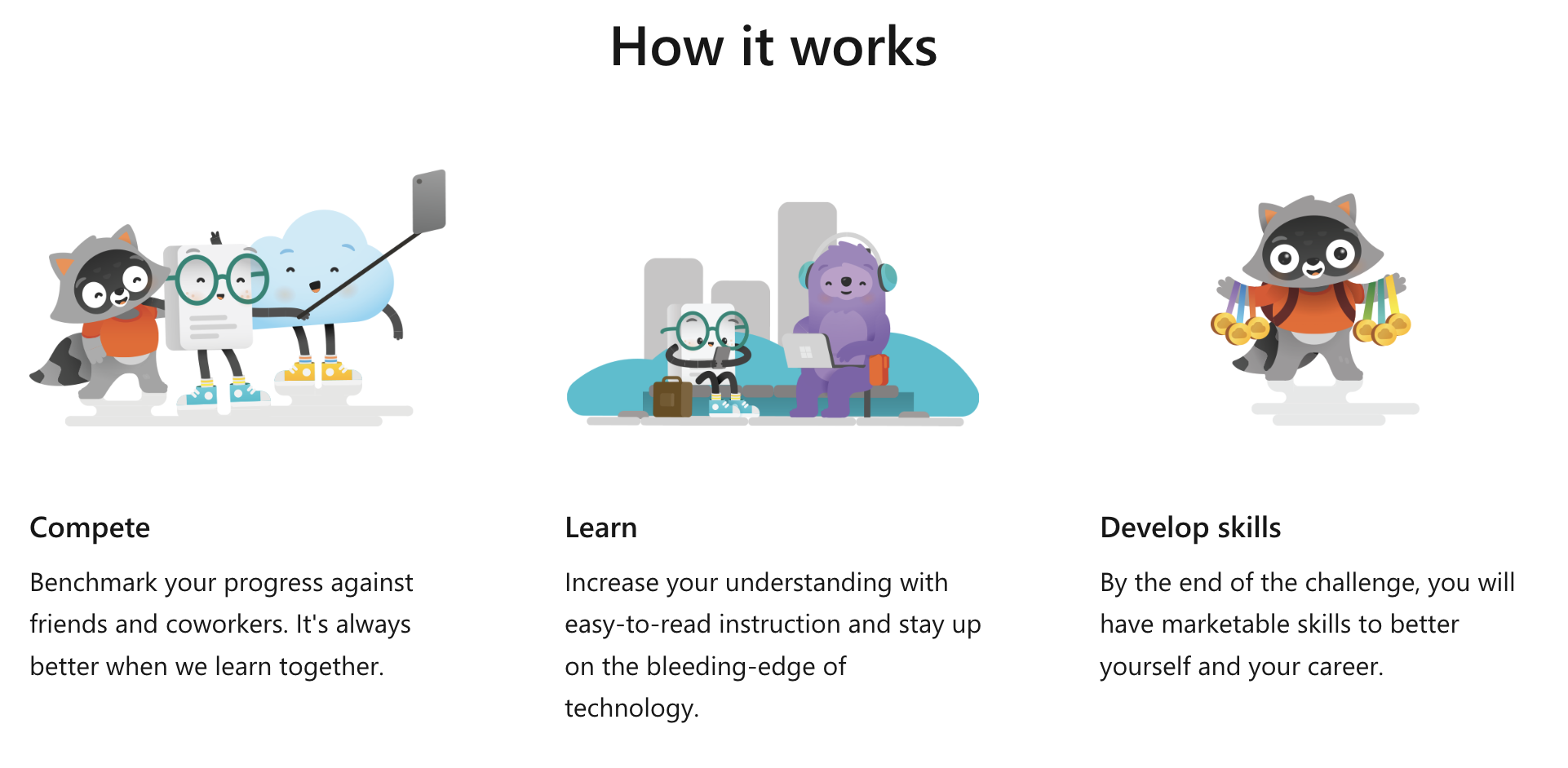 How it works

Compete

Benchmark your progress against friends and coworkers. It's always better when we learn together.

Learn

Increase your understanding with easy-to-read instruction and stay up on the bleeding-edge of technology.

Develop skills

By the end of the challenge, you will have marketable skills to better yourself and your career.